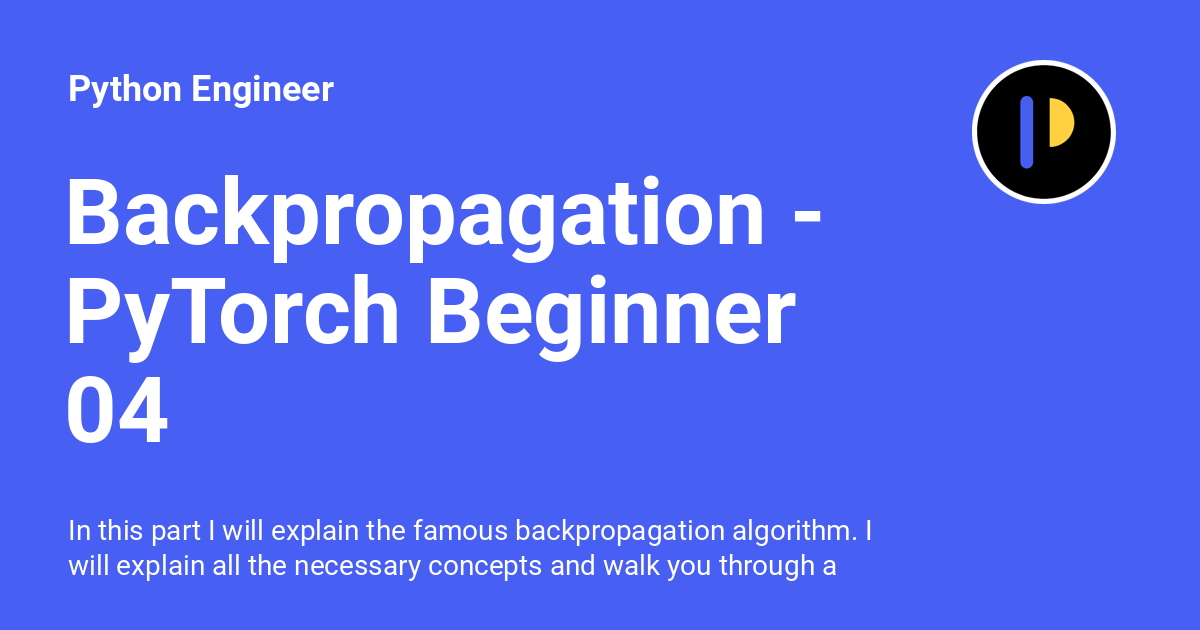 Python Engineer

Backpropagation - PyTorch Beginner 04

In this part I will explain the famous backpropagation algorithm. I will explain all the necessary concepts and walk you through a